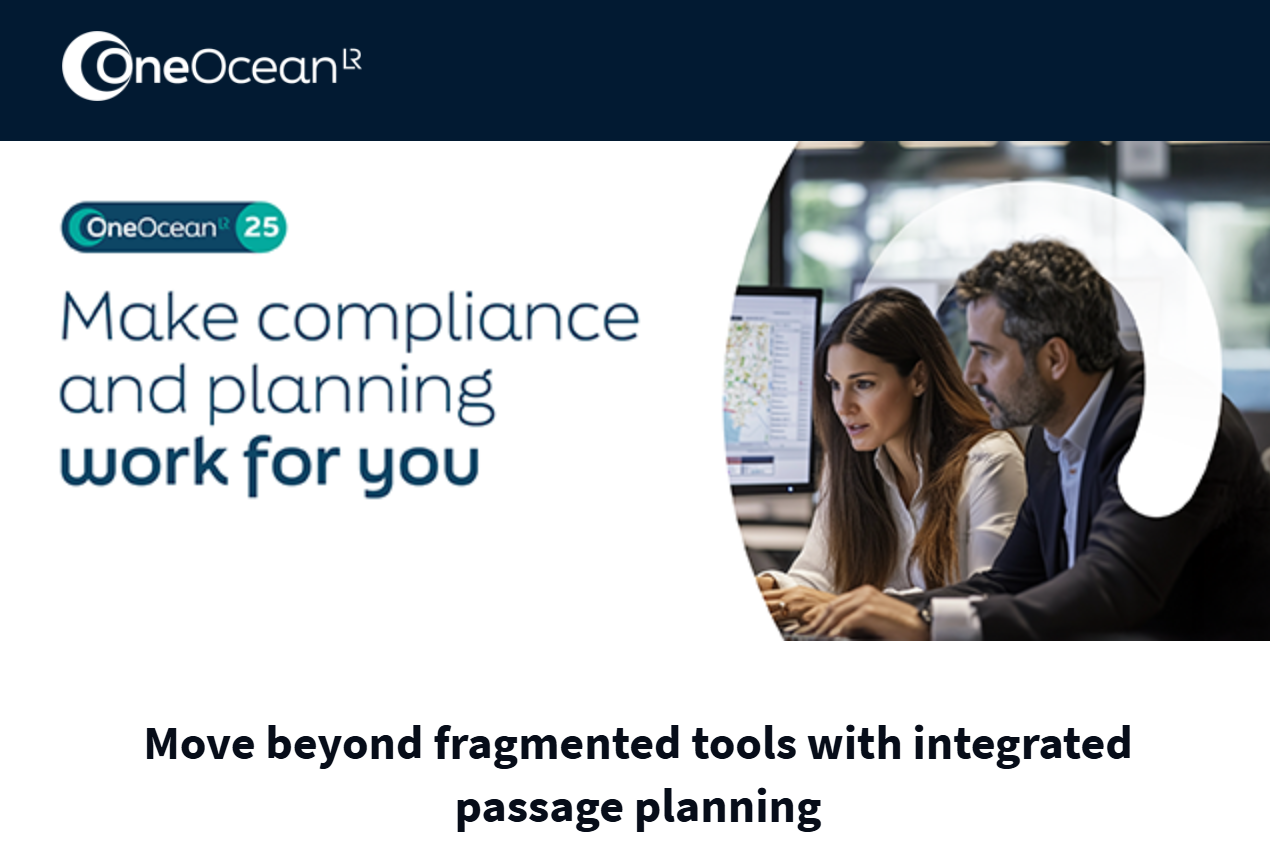 OneOcean LR

OneOcean LR 25

Make compliance and planning work for you

Move beyond fragmented tools with integrated passage planning